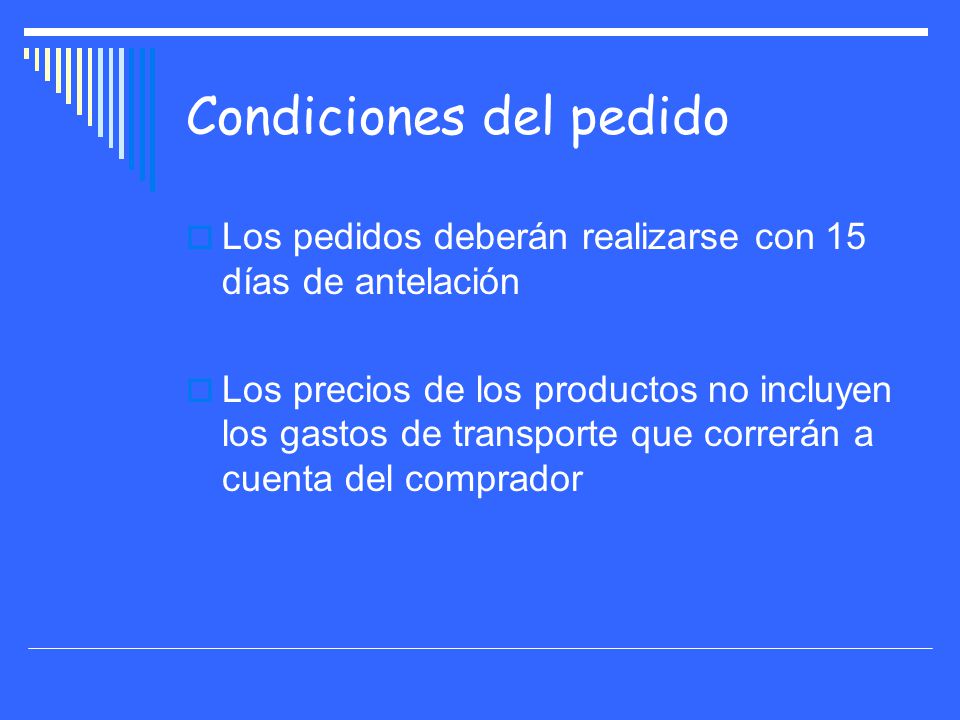 Condiciones del pedido

Los pedidos deberán realizarse con 15 días de antelación

Los precios de los productos no incluyen los gastos de transporte que correrán a cuenta del comprador